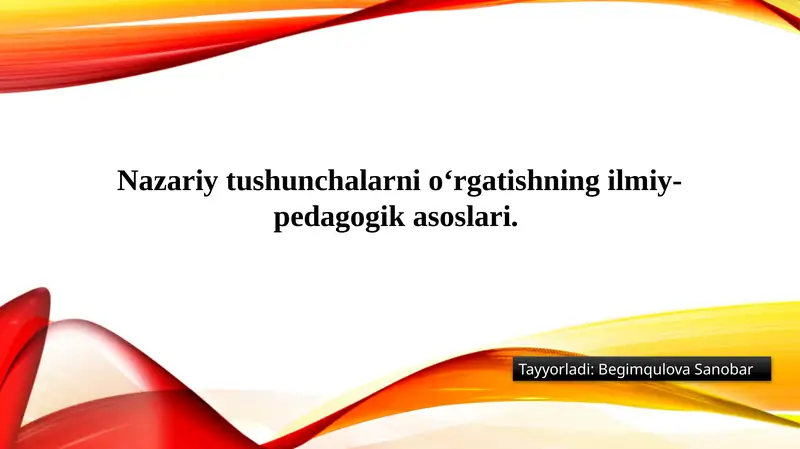 Nazariy tushunchalarni o‘rgatishning ilmiy-pedagogik asoslari.

Tayyorladi: Begimqulova Sanobar